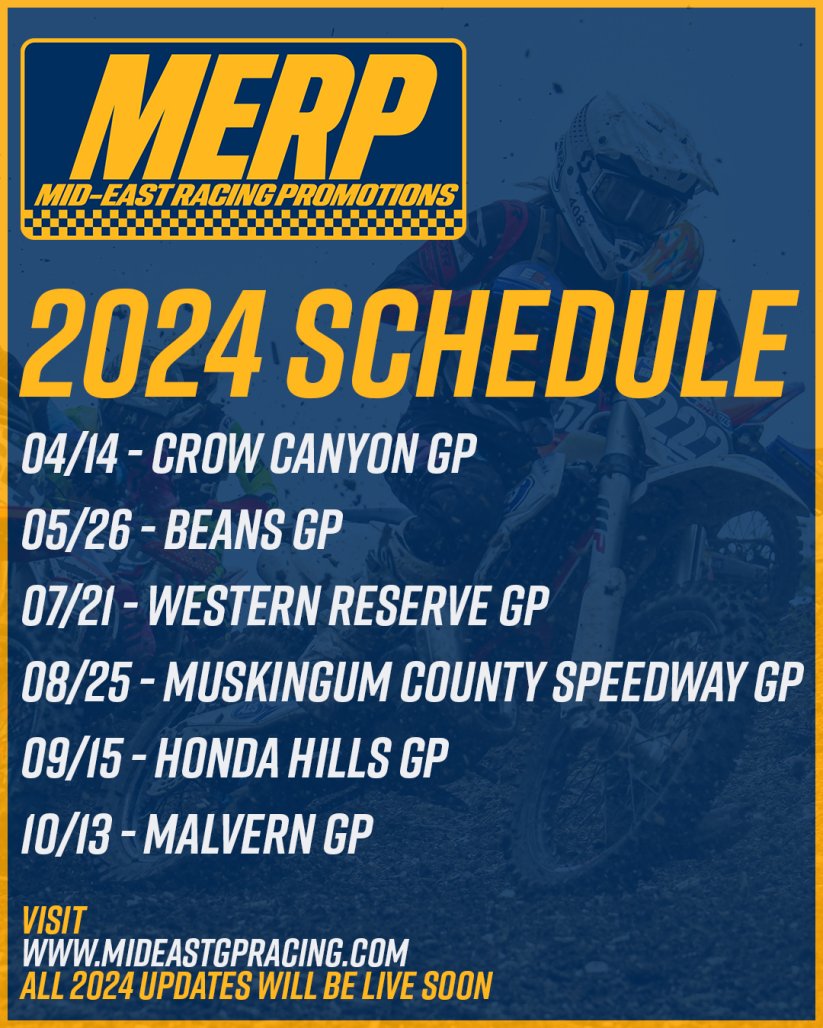 MERP
MID-EAST RACING PROMOTIONS

2024 SCHEDULE

04/14 - CROW CANYON GP
05/26 - BEANS GP
07/21 - WESTERN RESERVE GP
08/25 - MUSKINGUM COUNTY SPEEDWAY GP
09/15 - HONDA HILLS GP
10/13 - MALVERN GP

VISIT
WWW.MIDEASTGPRACING.COM
ALL 2024 UPDATES WILL BE LIVE SOON